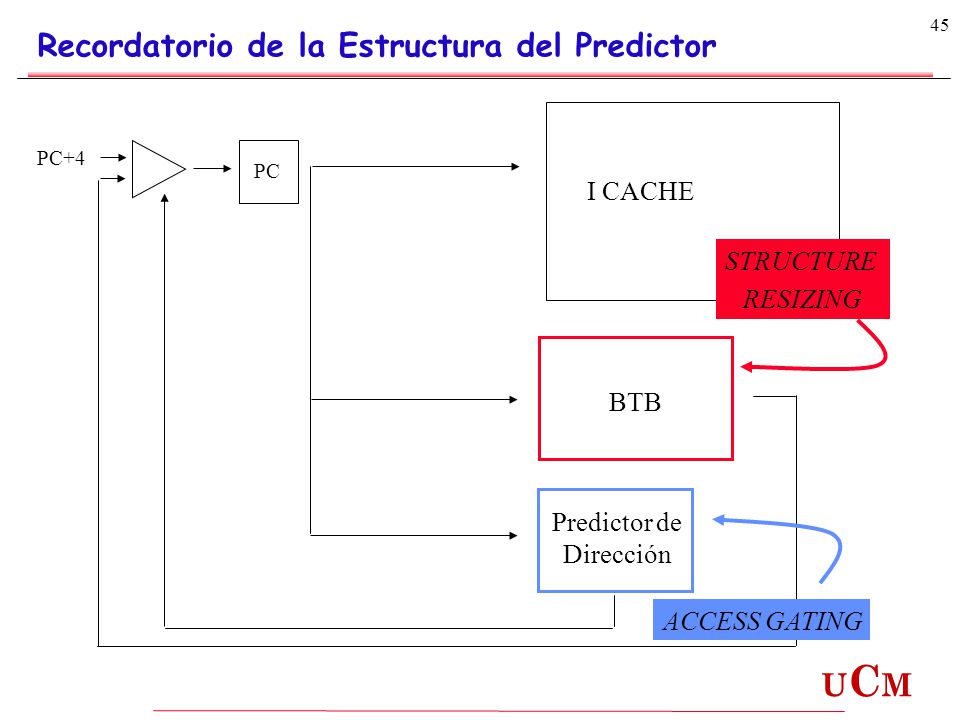 45

Recordatorio de la Estructura del Predictor

PC+4

PC

I CACHE

STRUCTURE RESIZING

BTB

Predictor de Dirección

ACCESS GATING

UCM